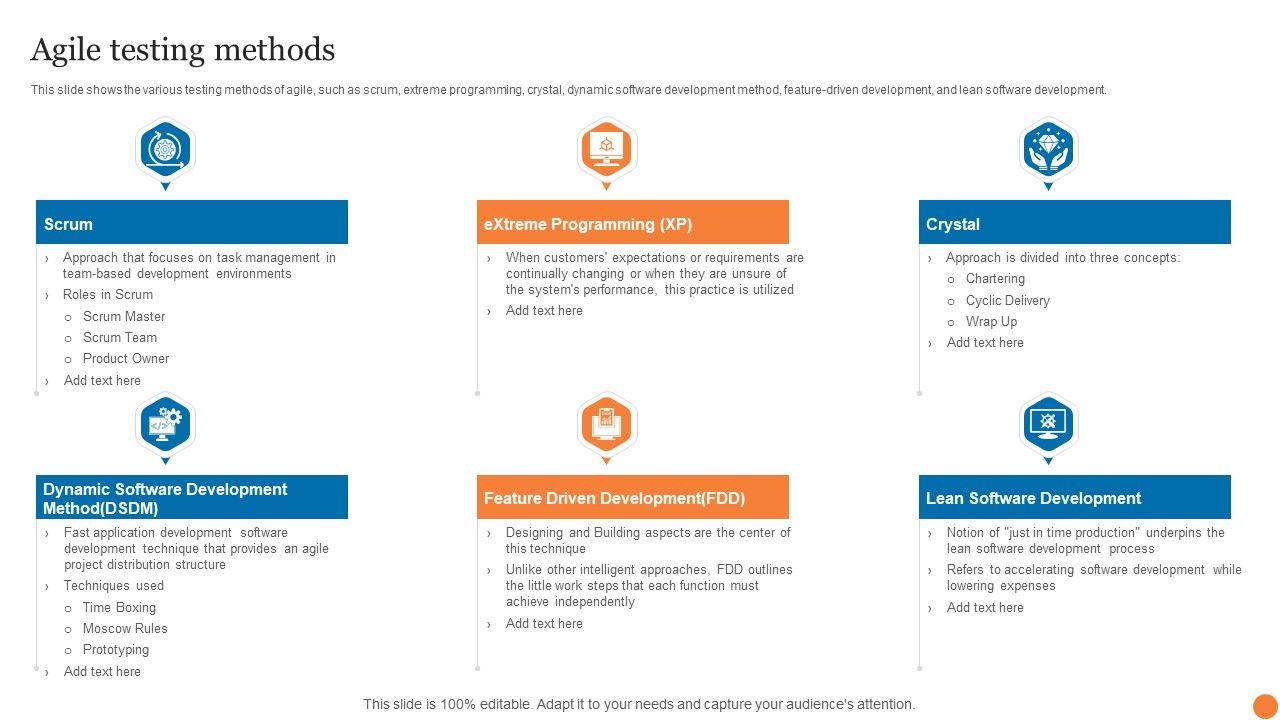 Agile testing methods

This slide shows the various testing methods of agile, such as scrum, extreme programming, crystal, dynamic software development method, feature-driven development, and lean software development.

Scrum

› Approach that focuses on task management in team-based development environments
› Roles in Scrum
○ Scrum Master
○ Scrum Team
○ Product Owner
› Add text here

eXtreme Programming (XP)

› When customers' expectations or requirements are continually changing or when they are unsure of the system's performance, this practice is utilized
› Add text here

Crystal

› Approach is divided into three concepts:
○ Chartering
○ Cyclic Delivery
○ Wrap Up
› Add text here

Dynamic Software Development Method(DSDM)

› Fast application development software development technique that provides an agile project distribution structure
› Techniques used
○ Time Boxing
○ Moscow Rules
○ Prototyping
› Add text here

Feature Driven Development(FDD)

› Designing and Building aspects are the center of this technique
› Unlike other intelligent approaches, FDD outlines the little work steps that each function must achieve independently
› Add text here

Lean Software Development

› Notion of "just in time production" underpins the lean software development process
› Refers to accelerating software development while lowering expenses
› Add text here

This slide is 100% editable. Adapt it to your needs and capture your audience's attention.